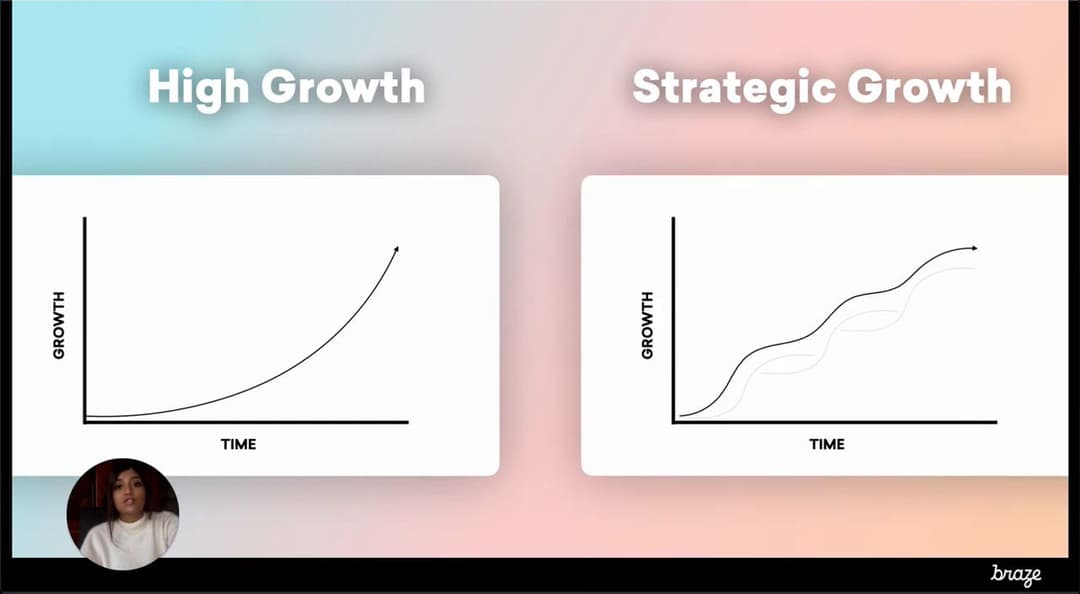 High Growth

GROWTH

TIME

Strategic Growth

GROWTH

TIME

braze